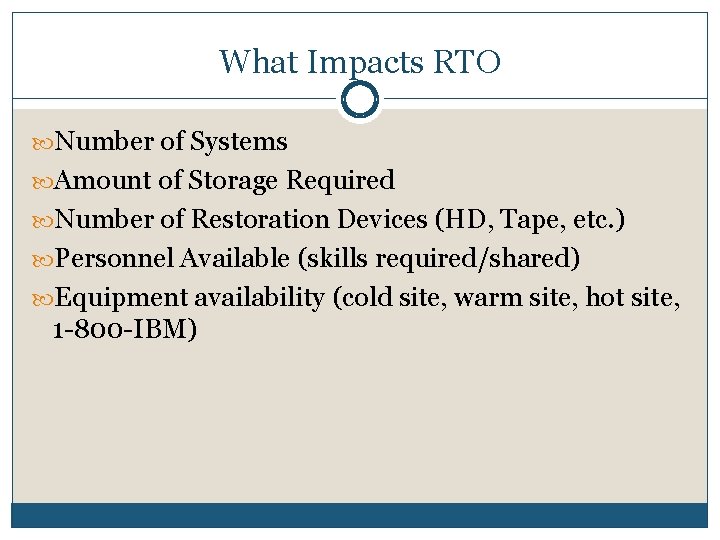 What Impacts RTO

Number of Systems
Amount of Storage Required
Number of Restoration Devices (HD, Tape, etc.)
Personnel Available (skills required/shared)
Equipment availability (cold site, warm site, hot site, 1-800-IBM)